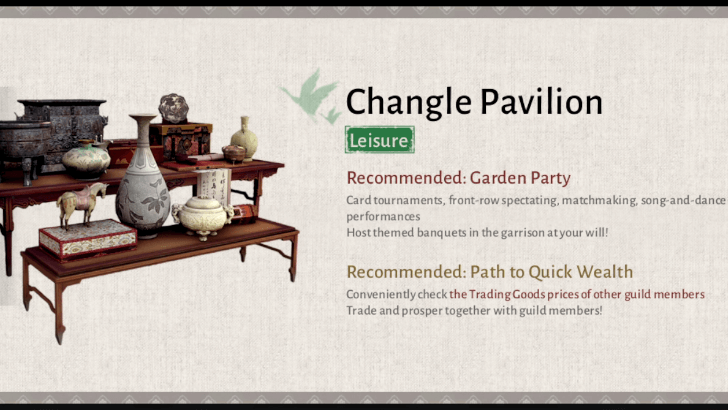 Changle Pavilion

Leisure

Recommended: Garden Party

Card tournaments, front-row spectating, matchmaking, song-and-dance performances
Host themed banquets in the garrison at your will!

Recommended: Path to Quick Wealth

Conveniently check the Trading Goods prices of other guild members
Trade and prosper together with guild members!